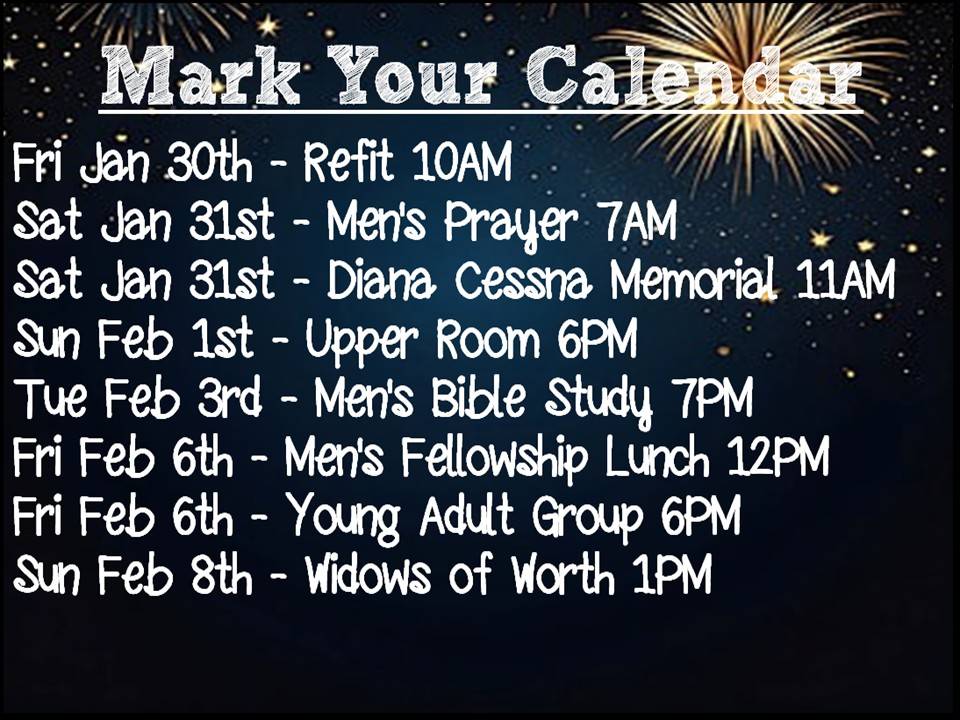 Mark Your Calendar

Fri Jan 30th - Refit 10AM
Sat Jan 31st - Men's Prayer 7AM
Sat Jan 31st - Diana Cessna Memorial 11AM
Sun Feb 1st - Upper Room 6PM
Tue Feb 3rd - Men's Bible Study 7PM
Fri Feb 6th - Men's Fellowship Lunch 12PM
Fri Feb 6th - Young Adult Group 6PM
Sun Feb 8th - Widows of Worth 1PM